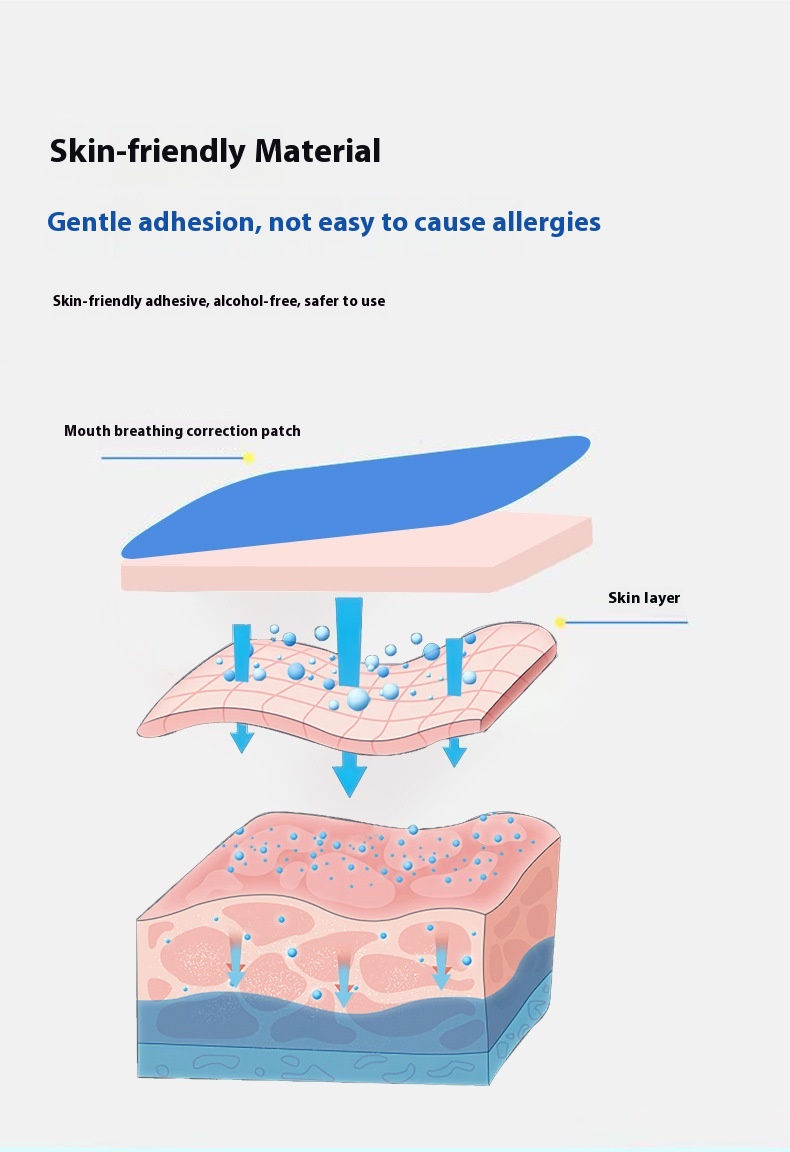 Skin-friendly Material

Gentle adhesion, not easy to cause allergies

Skin-friendly adhesive, alcohol-free, safer to use

Mouth breathing correction patch

Skin layer